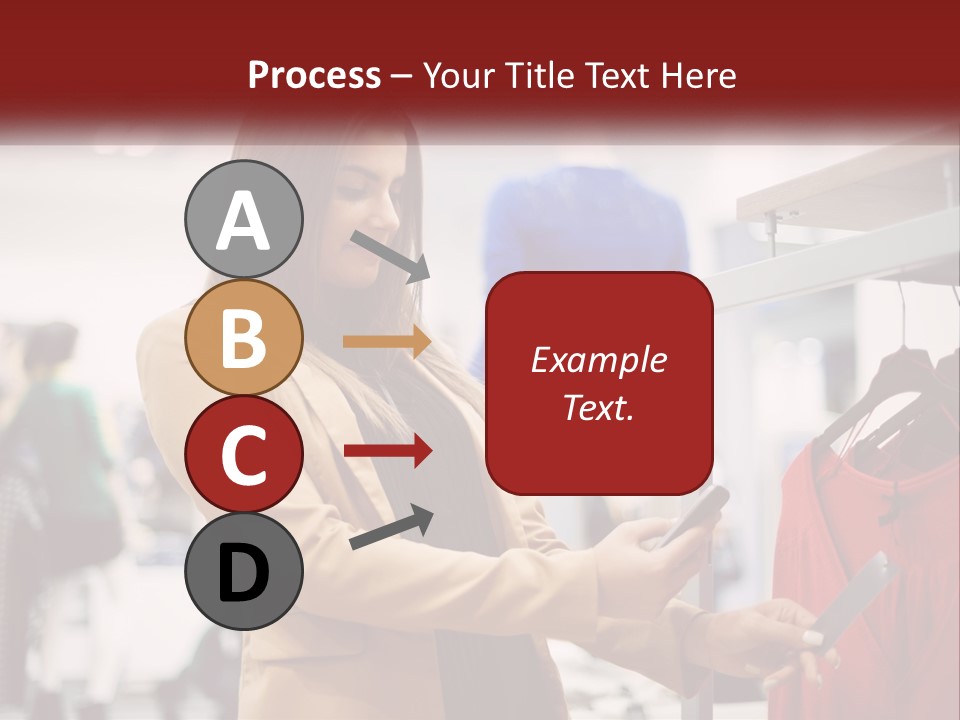 Process – Your Title Text Here

A

B

C

D

Example Text.